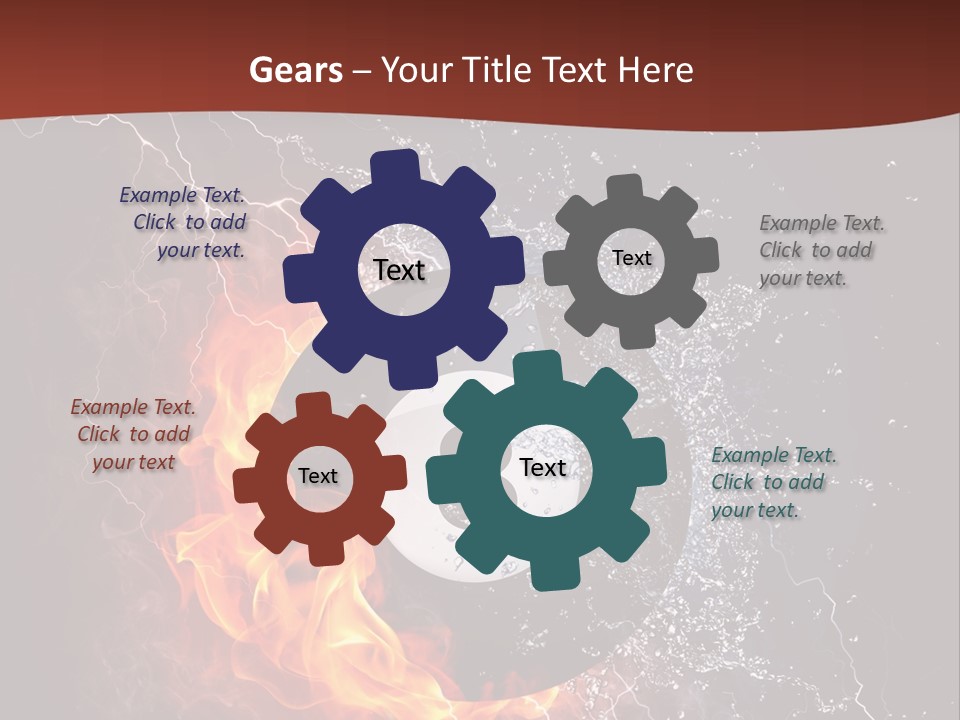 Gears – Your Title Text Here

Example Text. Click to add your text.

Text

Text

Example Text. Click to add your text.

Example Text. Click to add your text

Text

Text

Example Text. Click to add your text.